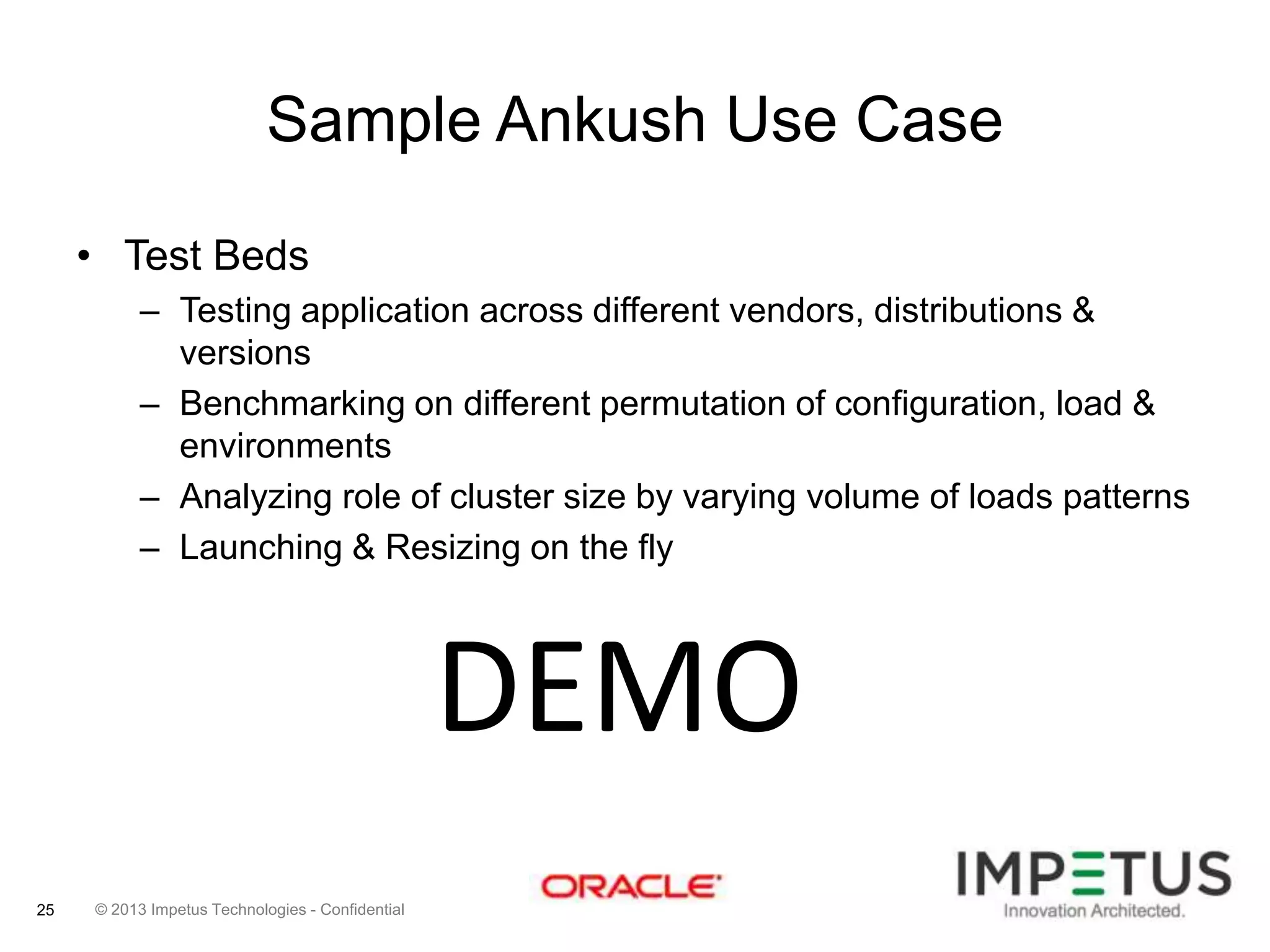 Sample Ankush Use Case

• Test Beds
– Testing application across different vendors, distributions & versions
– Benchmarking on different permutation of configuration, load & environments
– Analyzing role of cluster size by varying volume of loads patterns
– Launching & Resizing on the fly

DEMO

25 © 2013 Impetus Technologies - Confidential

ORACLE

IMPETUS
Innovation Architected.